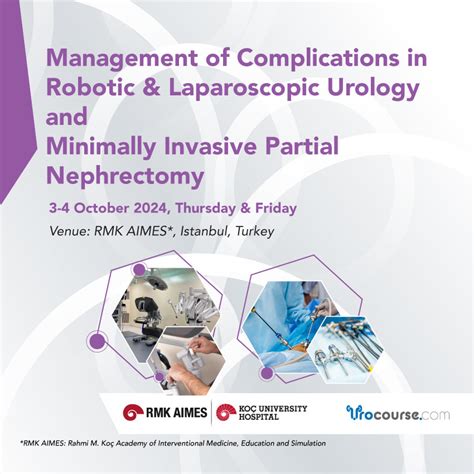 Management of Complications in Robotic & Laparoscopic Urology and Minimally Invasive Partial Nephrectomy

3-4 October 2024, Thursday & Friday

Venue: RMK AIMES*, Istanbul, Turkey

RMK AIMES

KOÇ UNIVERSITY HOSPITAL

Urocourse.com

*RMK AIMES: Rahmi M. Koç Academy of Interventional Medicine, Education and Simulation